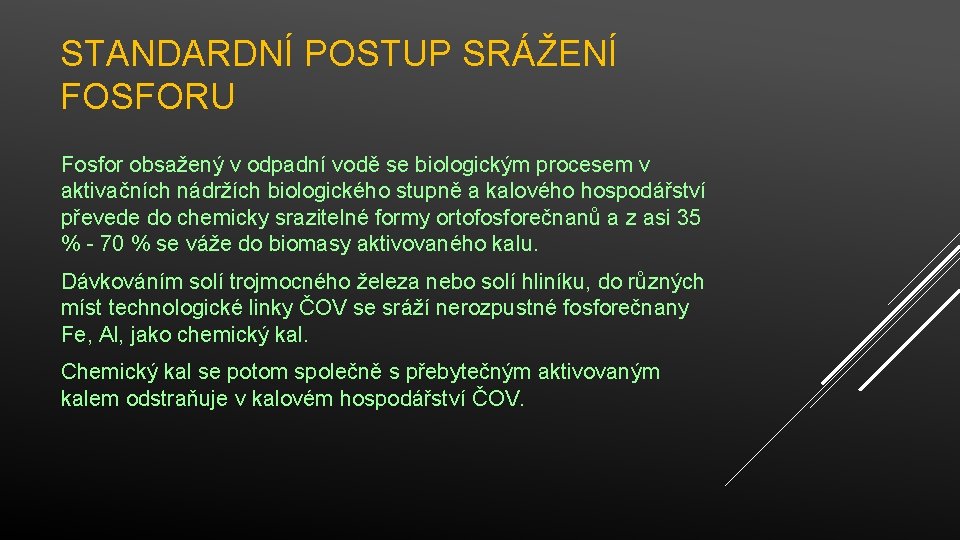 STANDARDNÍ POSTUP SRÁŽENÍ FOSFORU

Fosfor obsažený v odpadní vodě se biologickým procesem v aktivačních nádržích biologického stupně a kalového hospodářství převede do chemicky srazitelné formy ortofosforečnanů a z asi 35 % - 70 % se váže do biomasy aktivovaného kalu.

Dávkováním solí trojmocného železa nebo solí hliníku, do různých míst technologické linky ČOV se sráží nerozpustné fosforečnany Fe, Al, jako chemický kal.

Chemický kal se potom společně s přebytečným aktivovaným kalem odstraňuje v kalovém hospodářství ČOV.